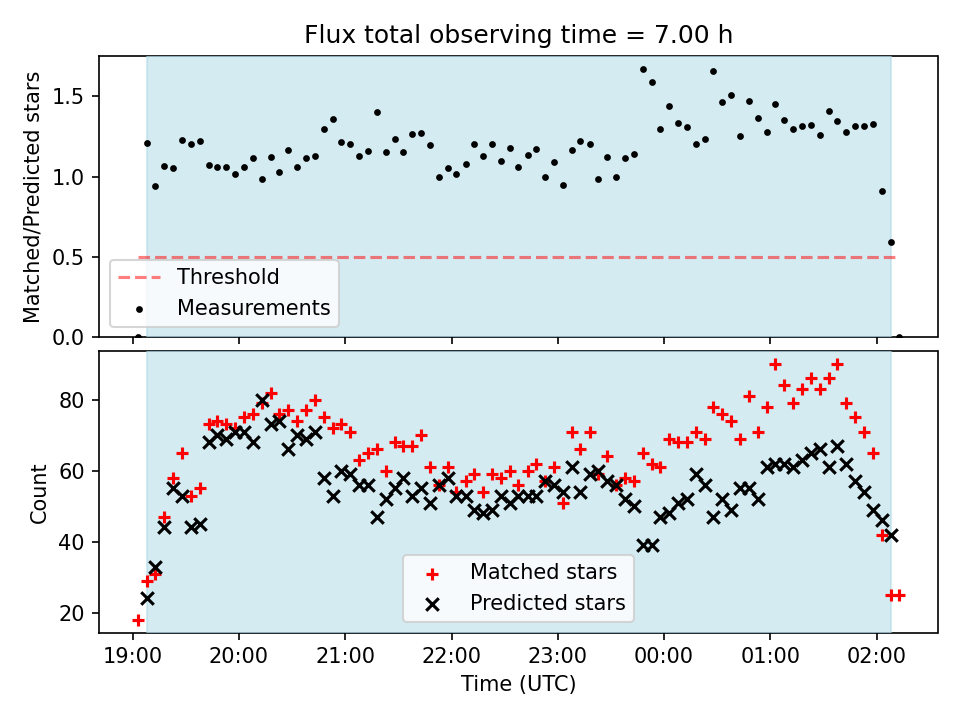 Flux total observing time = 7.00 h

Matched/Predicted stars

1.5
1.0
0.5
0.0

Threshold
Measurements

Count

80
60
40
20

Matched stars
Predicted stars

19:00
20:00
21:00
22:00
23:00
00:00
01:00
02:00

Time (UTC)